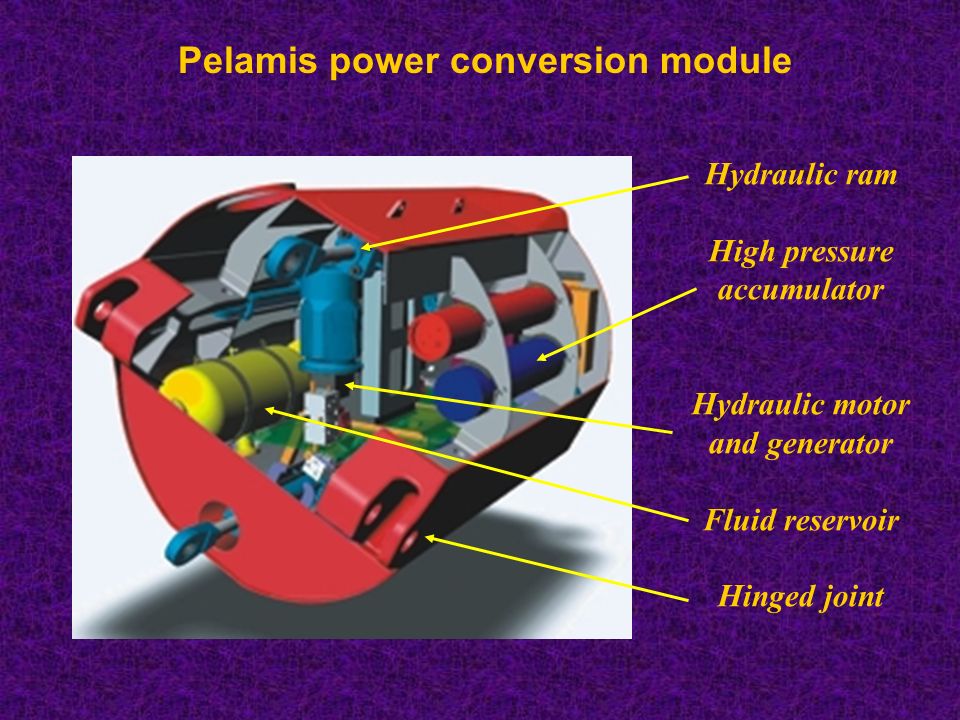 Pelamis power conversion module

Hydraulic ram

High pressure accumulator

Hydraulic motor and generator

Fluid reservoir

Hinged joint